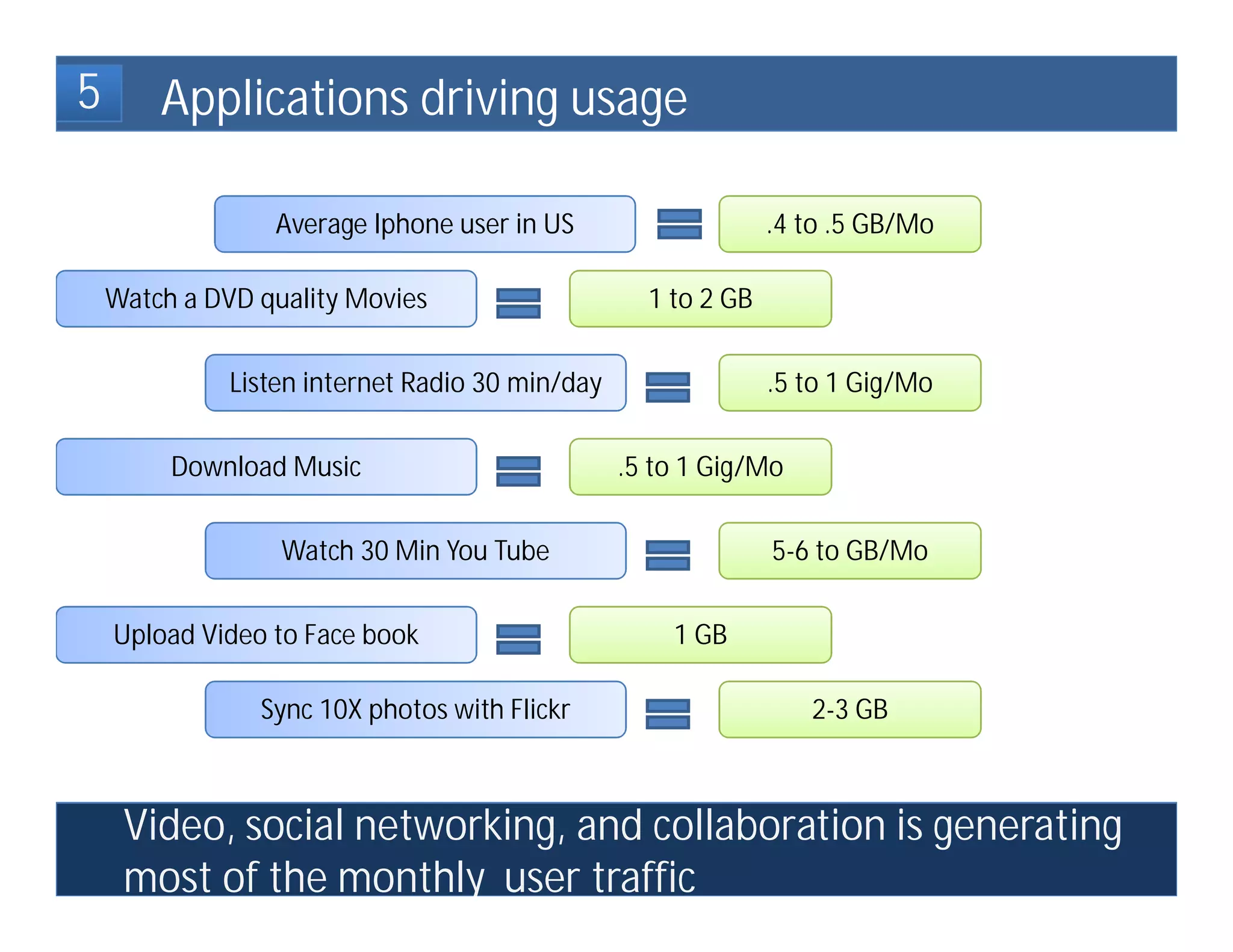 5 Applications driving usage

Average Iphone user in US = .4 to .5 GB/Mo

Watch a DVD quality Movies = 1 to 2 GB

Listen internet Radio 30 min/day = .5 to 1 Gig/Mo

Download Music = .5 to 1 Gig/Mo

Watch 30 Min You Tube = 5-6 to GB/Mo

Upload Video to Face book = 1 GB

Sync 10X photos with Flickr = 2-3 GB

Video, social networking, and collaboration is generating most of the monthly user traffic